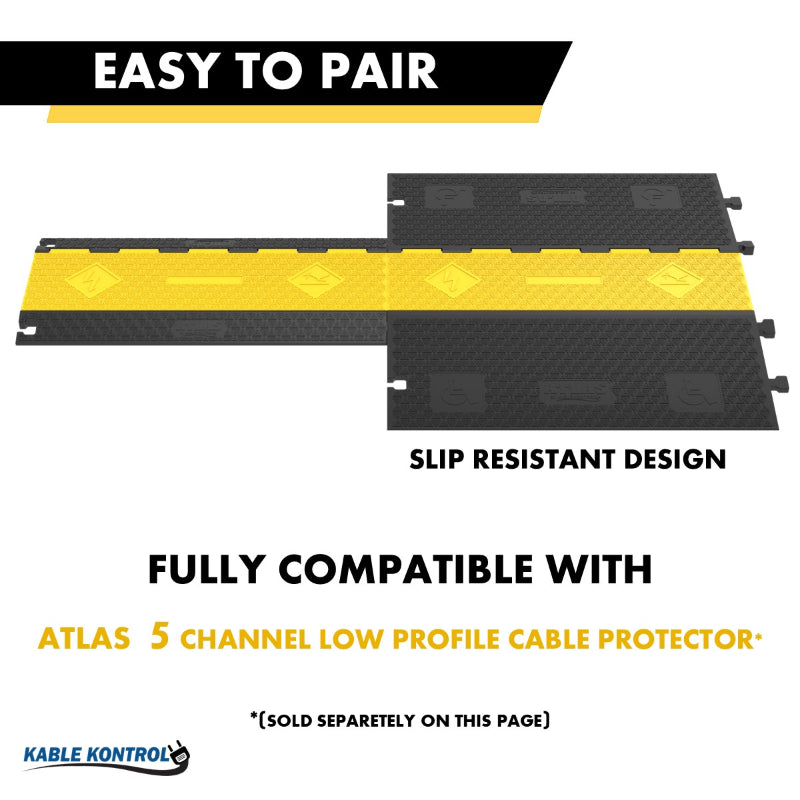 EASY TO PAIR

SLIP RESISTANT DESIGN

FULLY COMPATIBLE WITH

ATLAS 5 CHANNEL LOW PROFILE CABLE PROTECTOR*

*(SOLD SEPARETELY ON THIS PAGE)

KABLE KONTROL